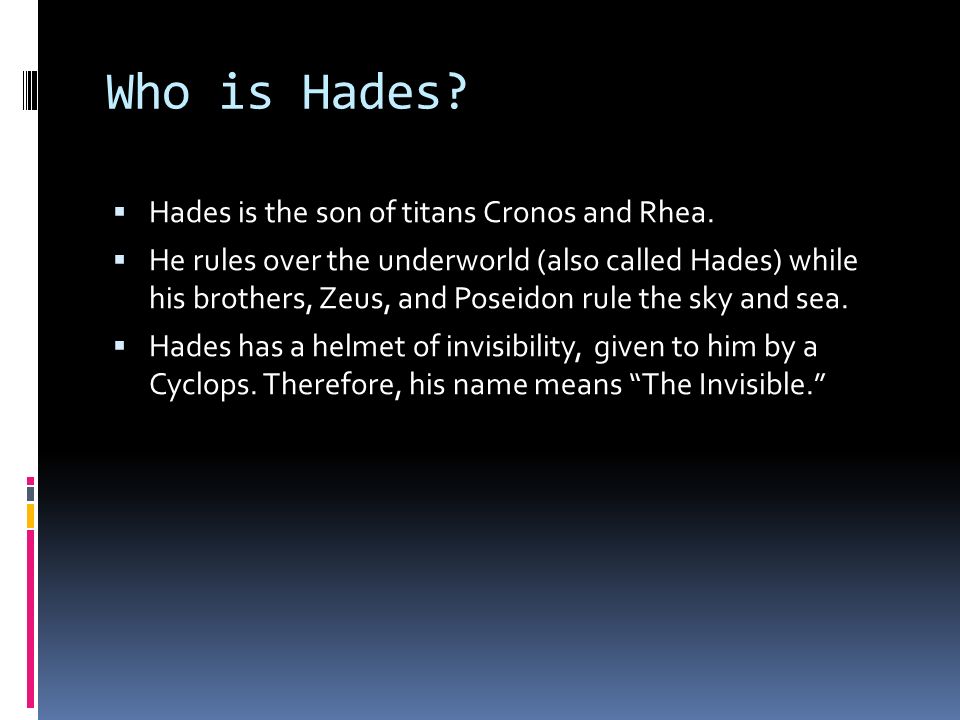 Who is Hades?

▪ Hades is the son of titans Cronos and Rhea.

▪ He rules over the underworld (also called Hades) while his brothers, Zeus, and Poseidon rule the sky and sea.

▪ Hades has a helmet of invisibility, given to him by a Cyclops. Therefore, his name means “The Invisible.”